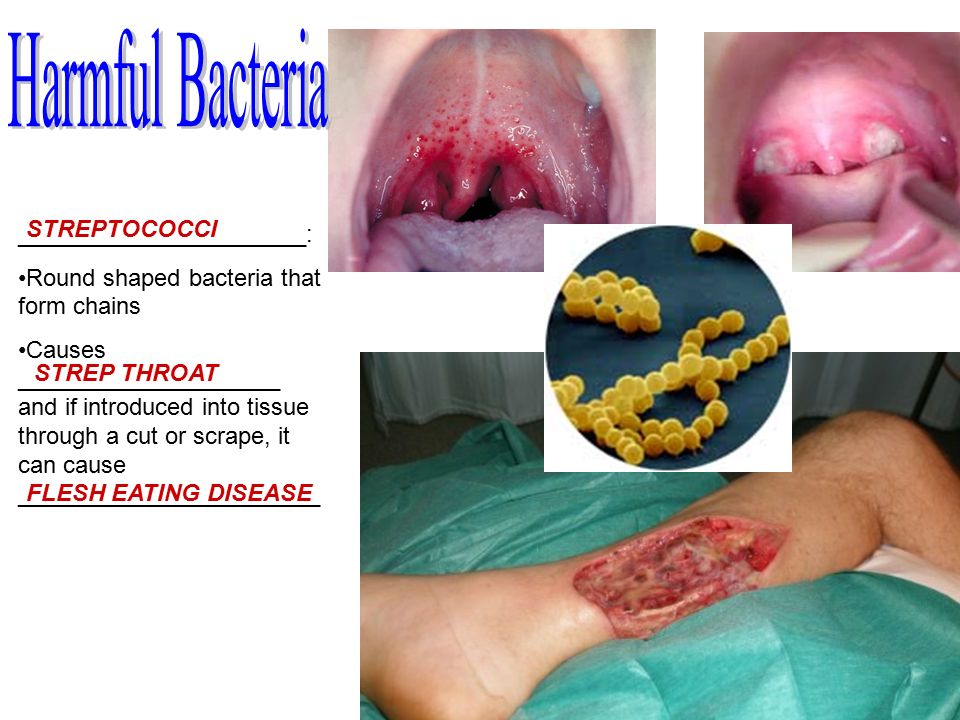 Harmful Bacteria

STREPTOCOCCI:

•Round shaped bacteria that form chains

•Causes STREP THROAT and if introduced into tissue through a cut or scrape, it can cause FLESH EATING DISEASE